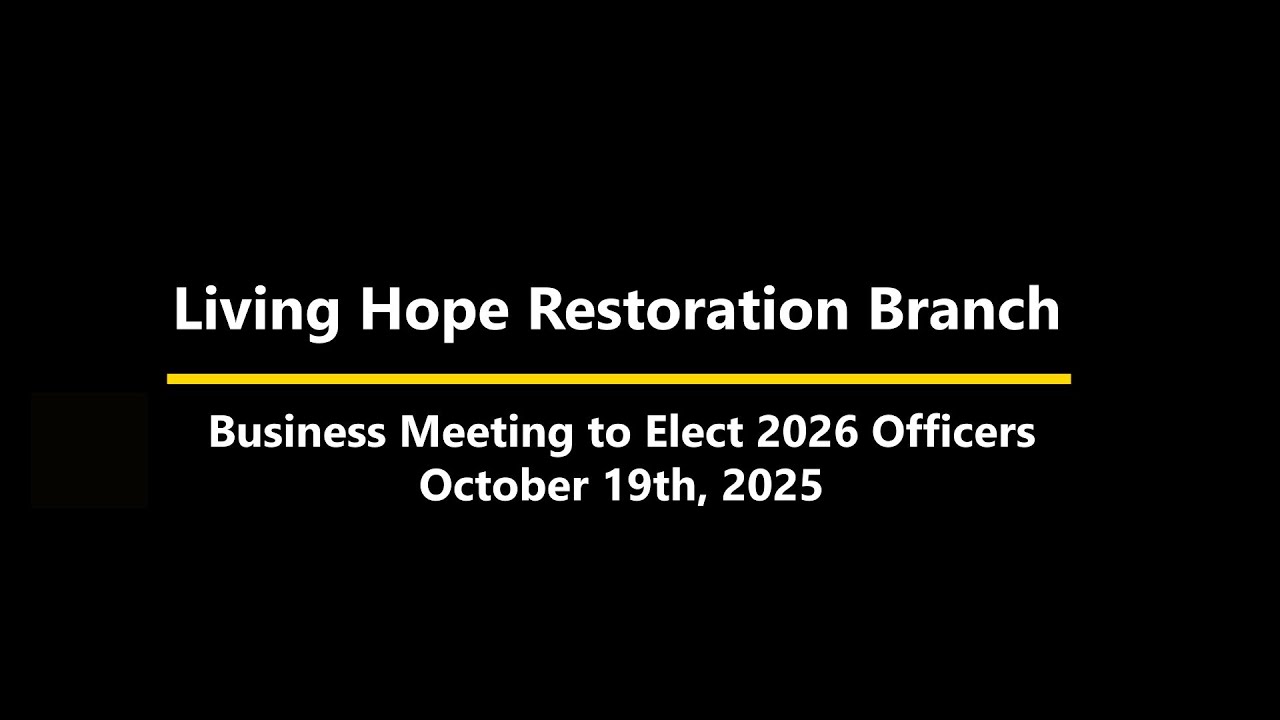 Living Hope Restoration Branch

Business Meeting to Elect 2026 Officers
October 19th, 2025